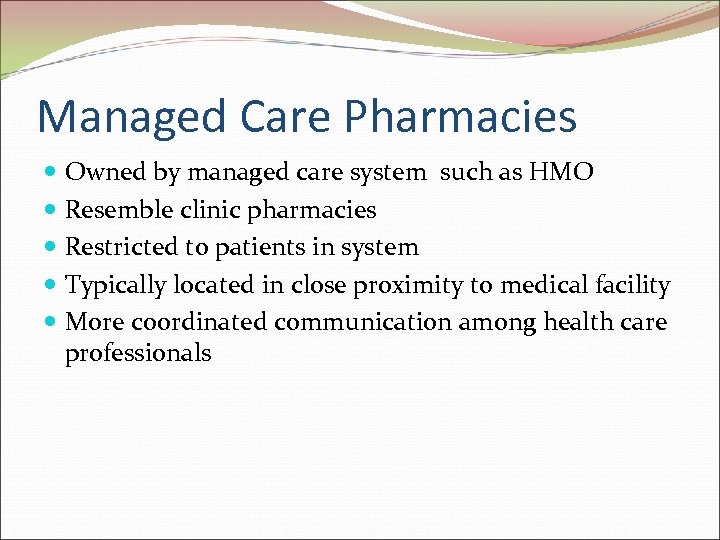 Managed Care Pharmacies

- Owned by managed care system  such as HMO
- Resemble clinic pharmacies
- Restricted to patients in system
- Typically located in close proximity to medical facility
- More coordinated communication among health care professionals